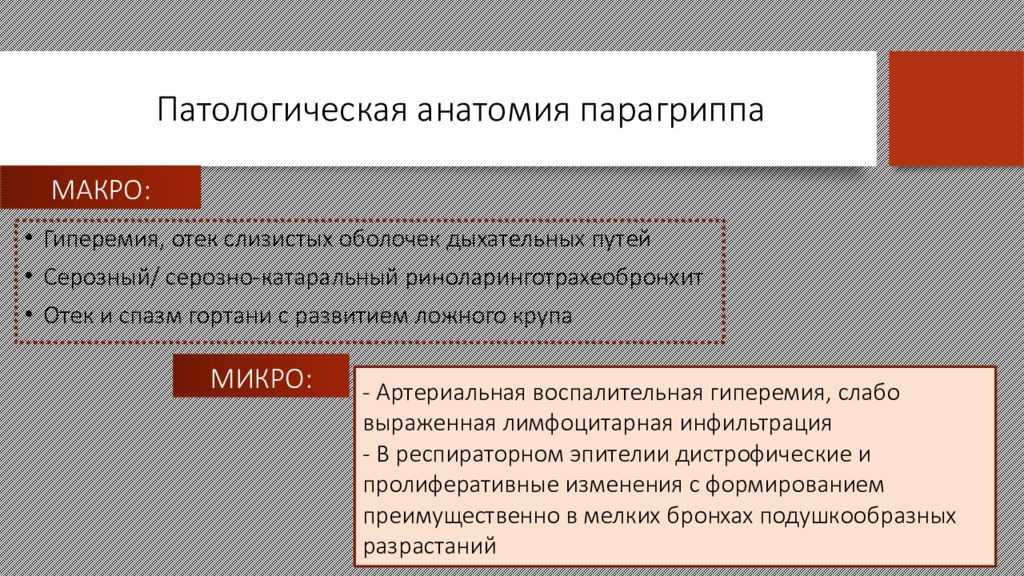 Патологическая анатомия парагриппа

МАКРО:

• Гиперемия, отек слизистых оболочек дыхательных путей
• Серозный/ серозно-катаральный риноларинготрахеобронхит
• Отек и спазм гортани с развитием ложного крупа

МИКРО:

- Артериальная воспалительная гиперемия, слабо выраженная лимфоцитарная инфильтрация
- В респираторном эпителии дистрофические и пролиферативные изменения с формированием преимущественно в мелких бронхах подушкообразных разрастаний